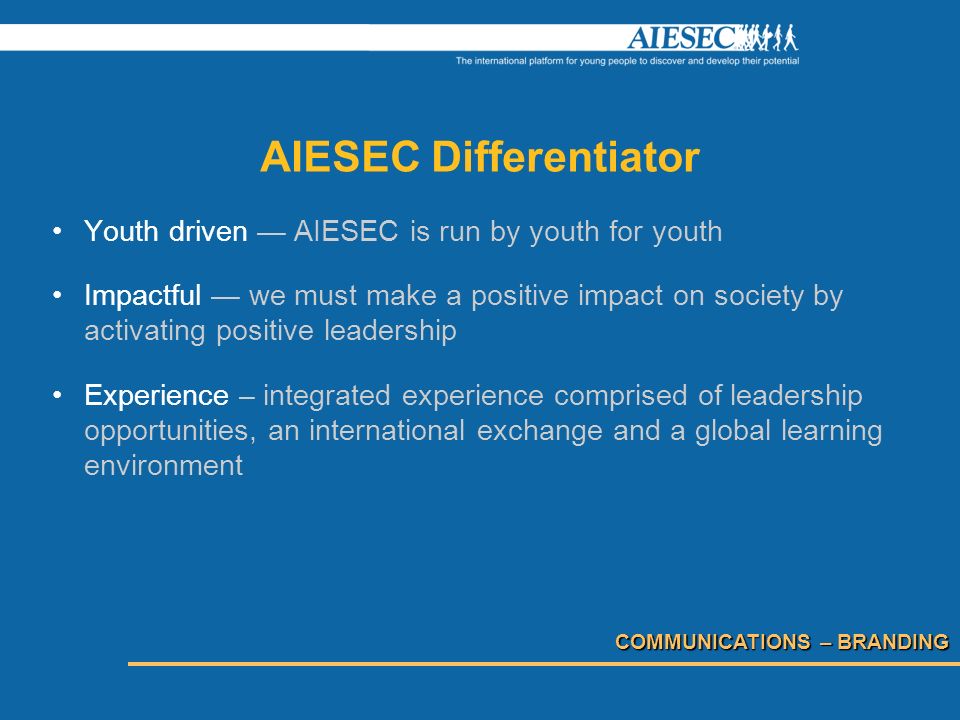 AIESEC

The international platform for young people to discover and develop their potential

AIESEC Differentiator

• Youth driven — AIESEC is run by youth for youth

• Impactful — we must make a positive impact on society by activating positive leadership

• Experience – integrated experience comprised of leadership opportunities, an international exchange and a global learning environment

COMMUNICATIONS – BRANDING